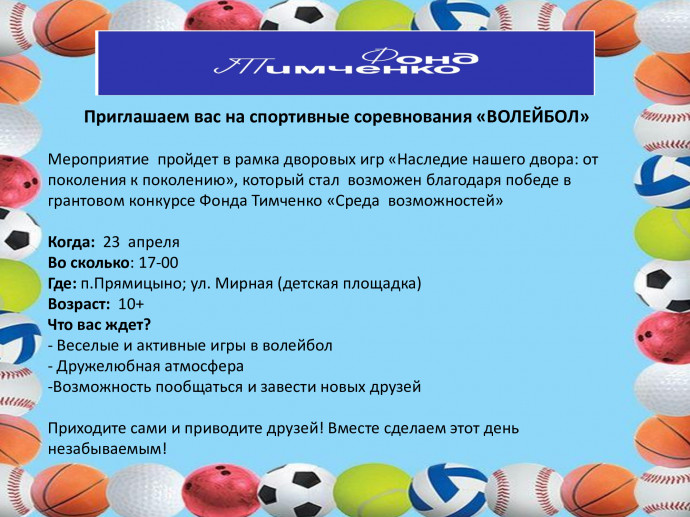 Фонд Тимченко

Приглашаем вас на спортивные соревнования «ВОЛЕЙБОЛ»

Мероприятие пройдет в рамка дворовых игр «Наследие нашего двора: от поколения к поколению», который стал возможен благодаря победе в грантовом конкурсе Фонда Тимченко «Среда возможностей»

Когда: 23 апреля
Во сколько: 17-00
Где: п.Прямицыно; ул. Мирная (детская площадка)
Возраст: 10+
Что вас ждет?
- Веселые и активные игры в волейбол
- Дружелюбная атмосфера
-Возможность пообщаться и завести новых друзей

Приходите сами и приводите друзей! Вместе сделаем этот день незабываемым!